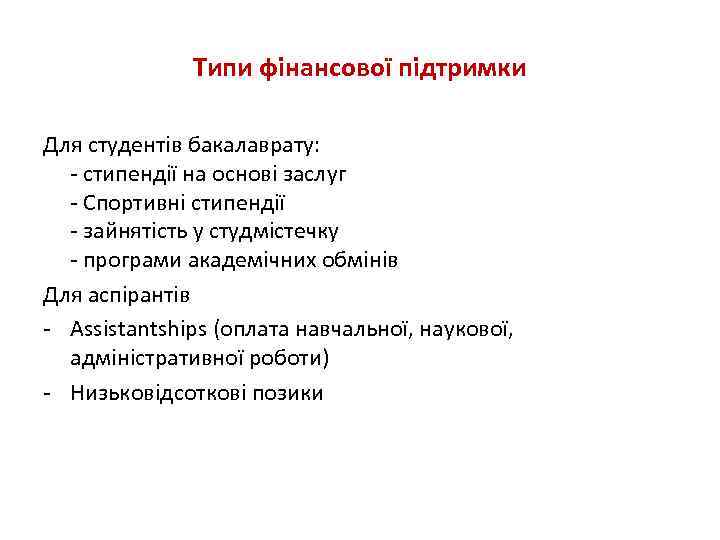 Типи фінансової підтримки

Для студентів бакалаврату:
- стипендії на основі заслуг
- Спортивні стипендії
- зайнятість у студмістечку
- програми академічних обмінів

Для аспірантів

- Assistantships (оплата навчальної, наукової, адміністративної роботи)

- Низьковідсоткові позики